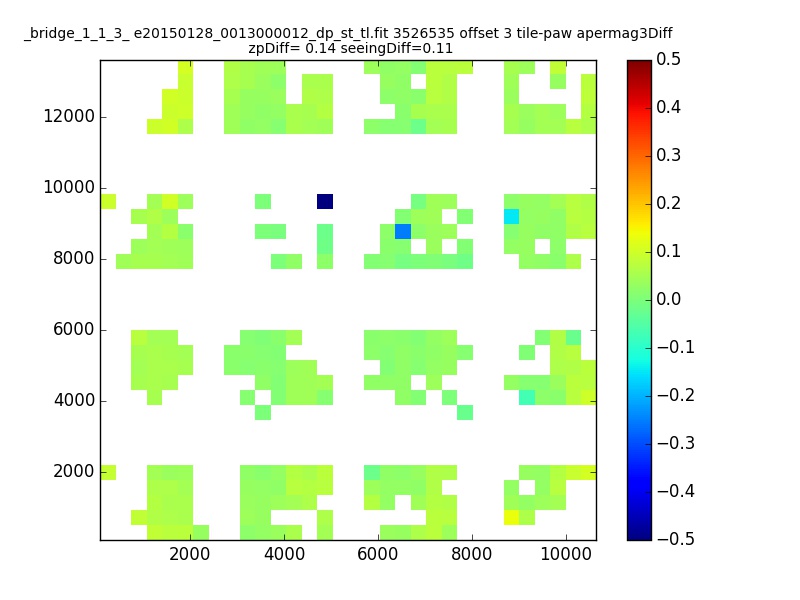 _bridge_1_1_3_ e20150128_0013000012_dp_st_tl.fit 3526535 offset 3 tile-paw apermag3Diff
zpDiff= 0.14 seeingDiff=0.11

12000
10000
8000
6000
4000
2000

2000 4000 6000 8000 10000

0.5
0.4
0.3
0.2
0.1
0.0
−0.1
−0.2
−0.3
−0.4
−0.5